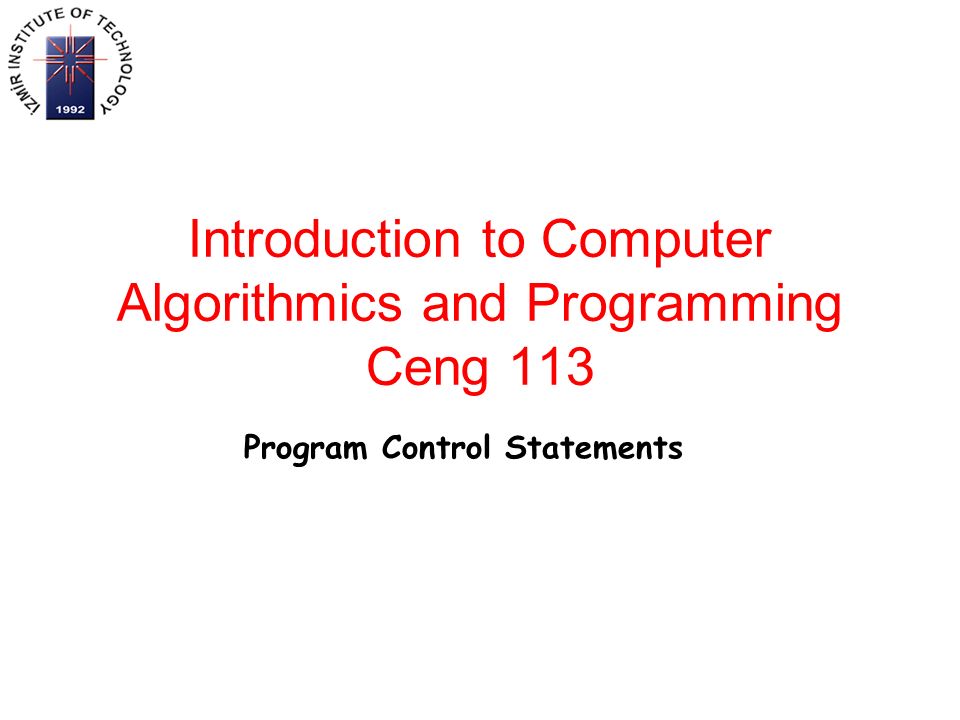 İZMİR INSTITUTE OF TECHNOLOGY
1992

Introduction to Computer Algorithmics and Programming Ceng 113

Program Control Statements